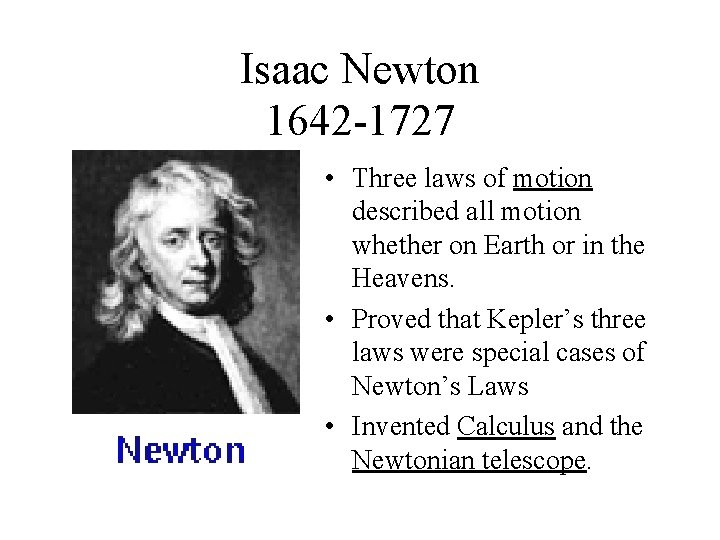 Isaac Newton
1642-1727

Newton

• Three laws of motion described all motion whether on Earth or in the Heavens.
• Proved that Kepler's three laws were special cases of Newton's Laws
• Invented Calculus and the Newtonian telescope.